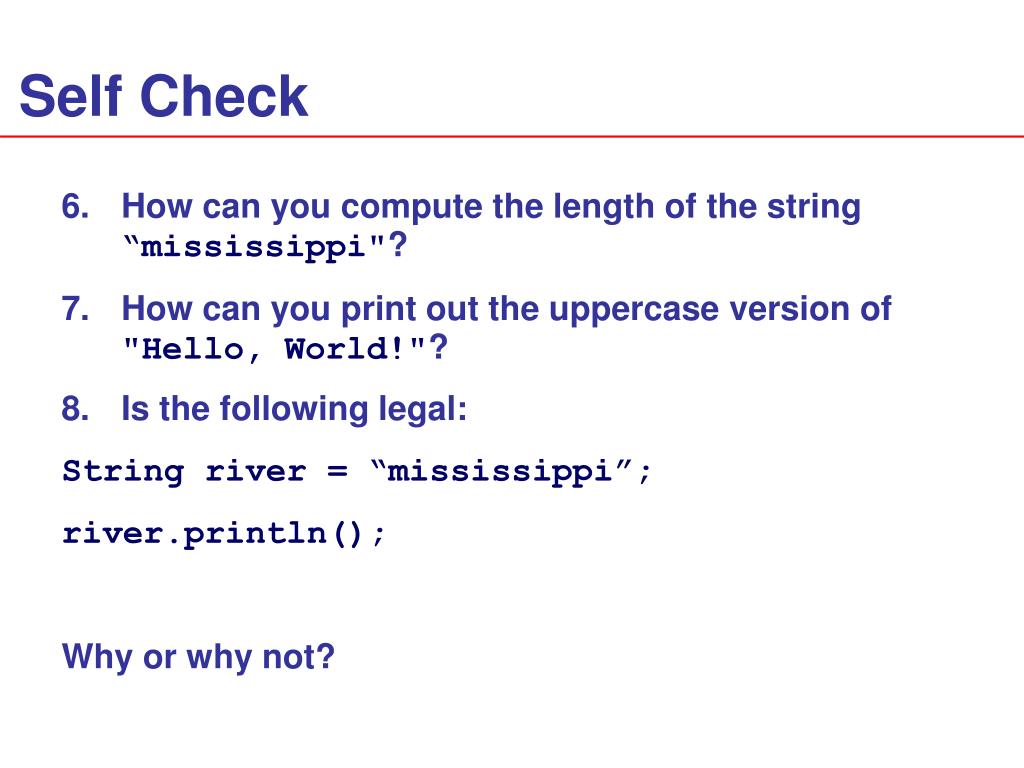 Self Check

6. How can you compute the length of the string “mississippi"?

7. How can you print out the uppercase version of "Hello, World!"?

8. Is the following legal:

String river = “mississippi”;

river.println();

Why or why not?